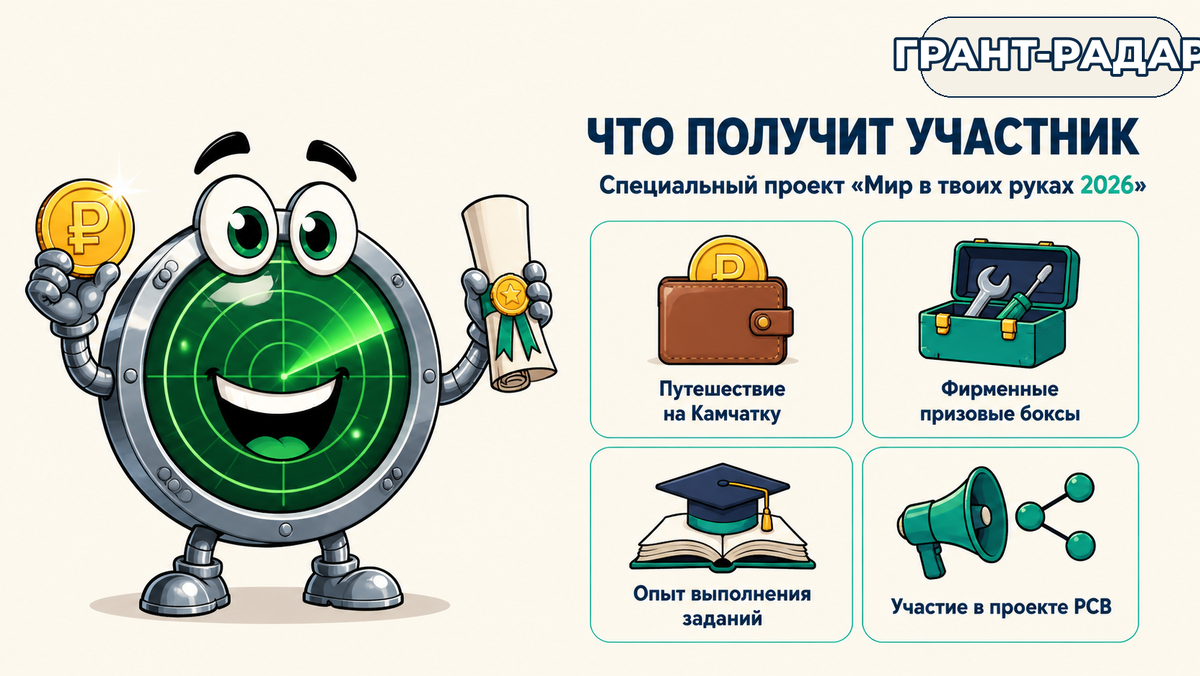 ГРАНТ-РАДАР

ЧТО ПОЛУЧИТ УЧАСТНИК

Специальный проект «Мир в твоих руках 2026»

Путешествие на Камчатку

Фирменные призовые боксы

Опыт выполнения заданий

Участие в проекте РСВ